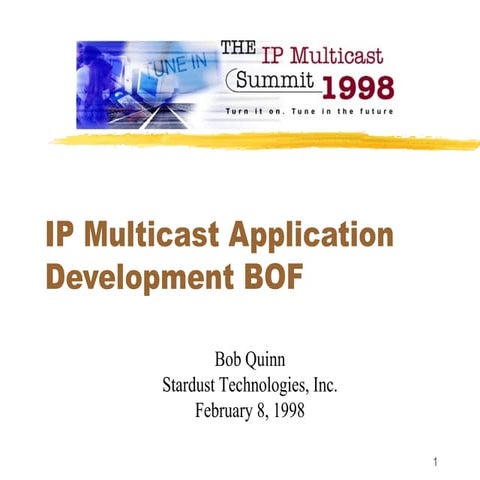 TUNE IN

THE IP Multicast Summit 1998

Turn it on. Tune in the future

IP Multicast Application Development BOF

Bob Quinn
Stardust Technologies, Inc.
February 8, 1998

1